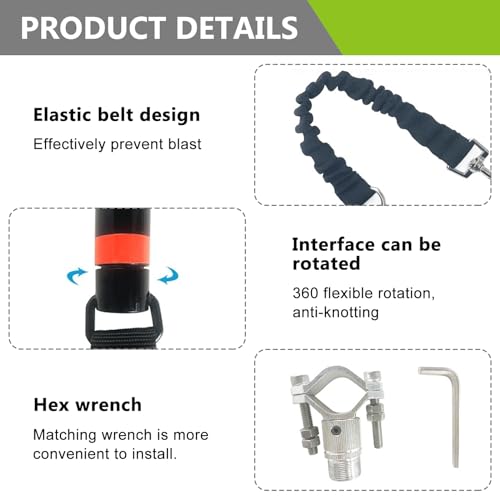 PRODUCT DETAILS

Elastic belt design

Effectively prevent blast

Interface can be rotated

360 flexible rotation, anti-knotting

Hex wrench

Matching wrench is more convenient to install.